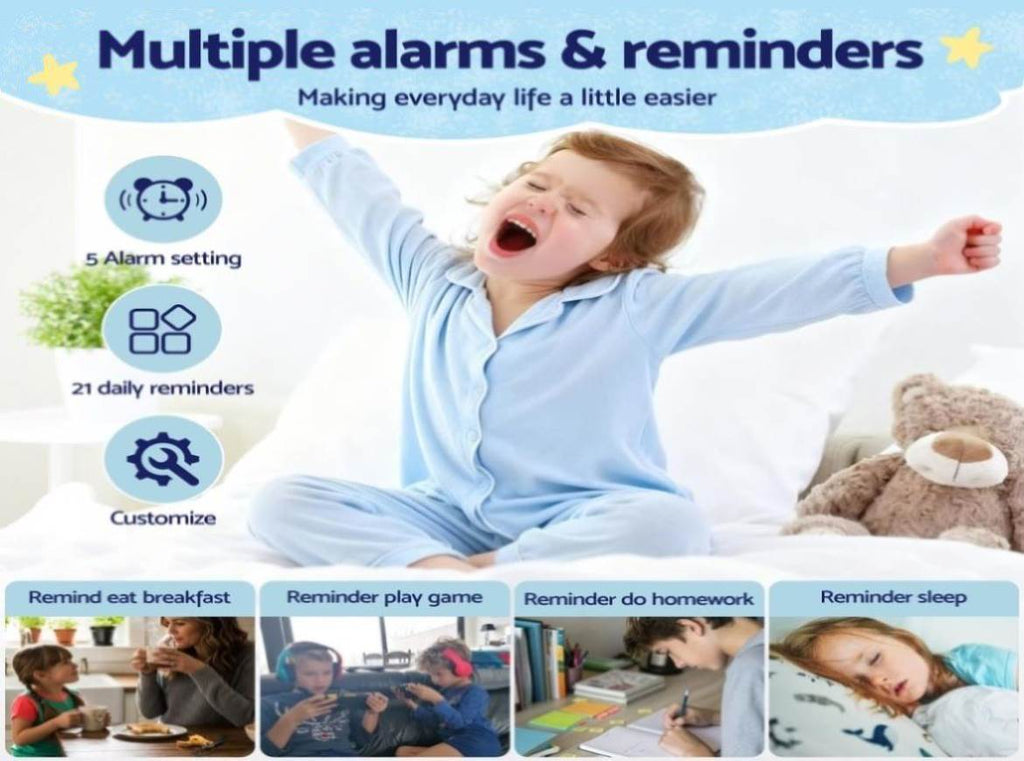 Multiple alarms & reminders
Making everyday life a little easier

5 Alarm setting

21 daily reminders

Customize

Remind eat breakfast

Reminder play game

Reminder do homework

Reminder sleep